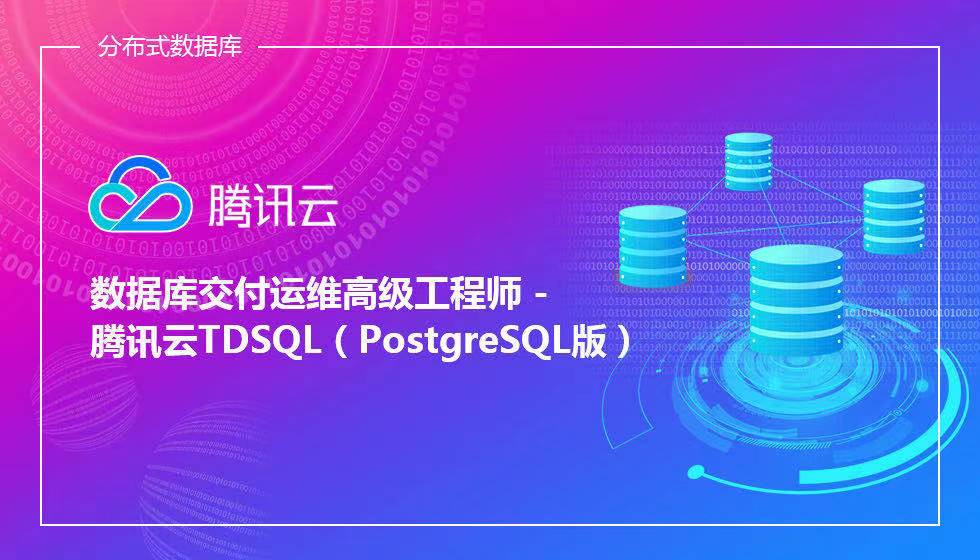 分布式数据库

腾讯云

数据库交付运维高级工程师 - 腾讯云TDSQL（PostgreSQL版）